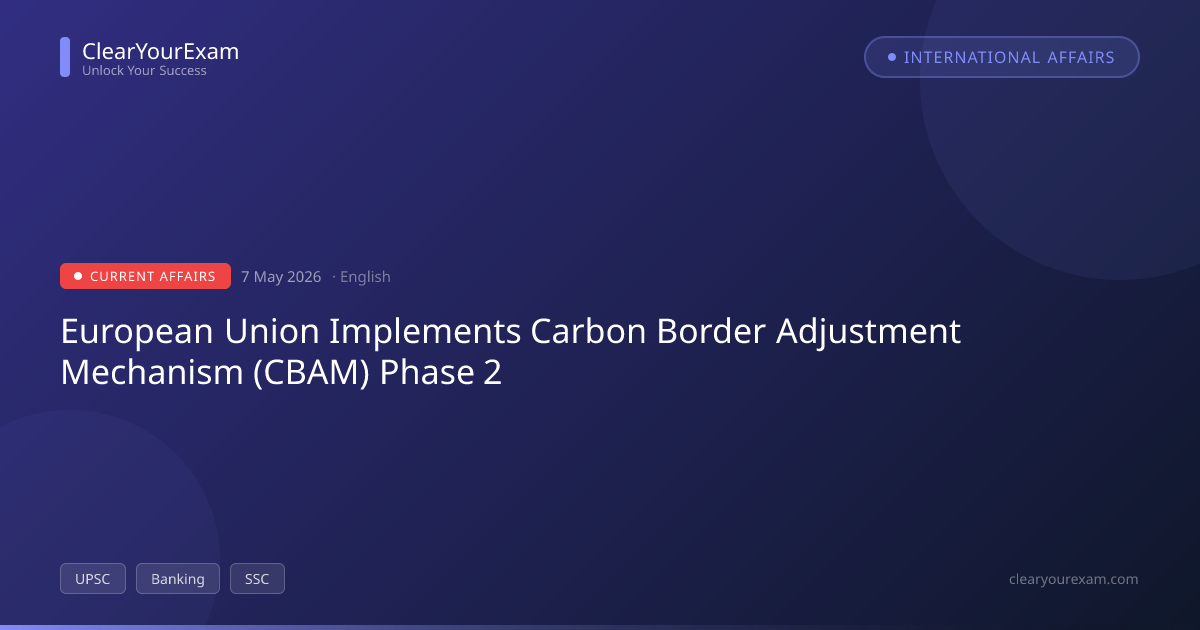 ClearYourExam
Unlock Your Success

INTERNATIONAL AFFAIRS

CURRENT AFFAIRS 7 May 2026 · English

European Union Implements Carbon Border Adjustment Mechanism (CBAM) Phase 2

UPSC Banking SSC

clearyourexam.com